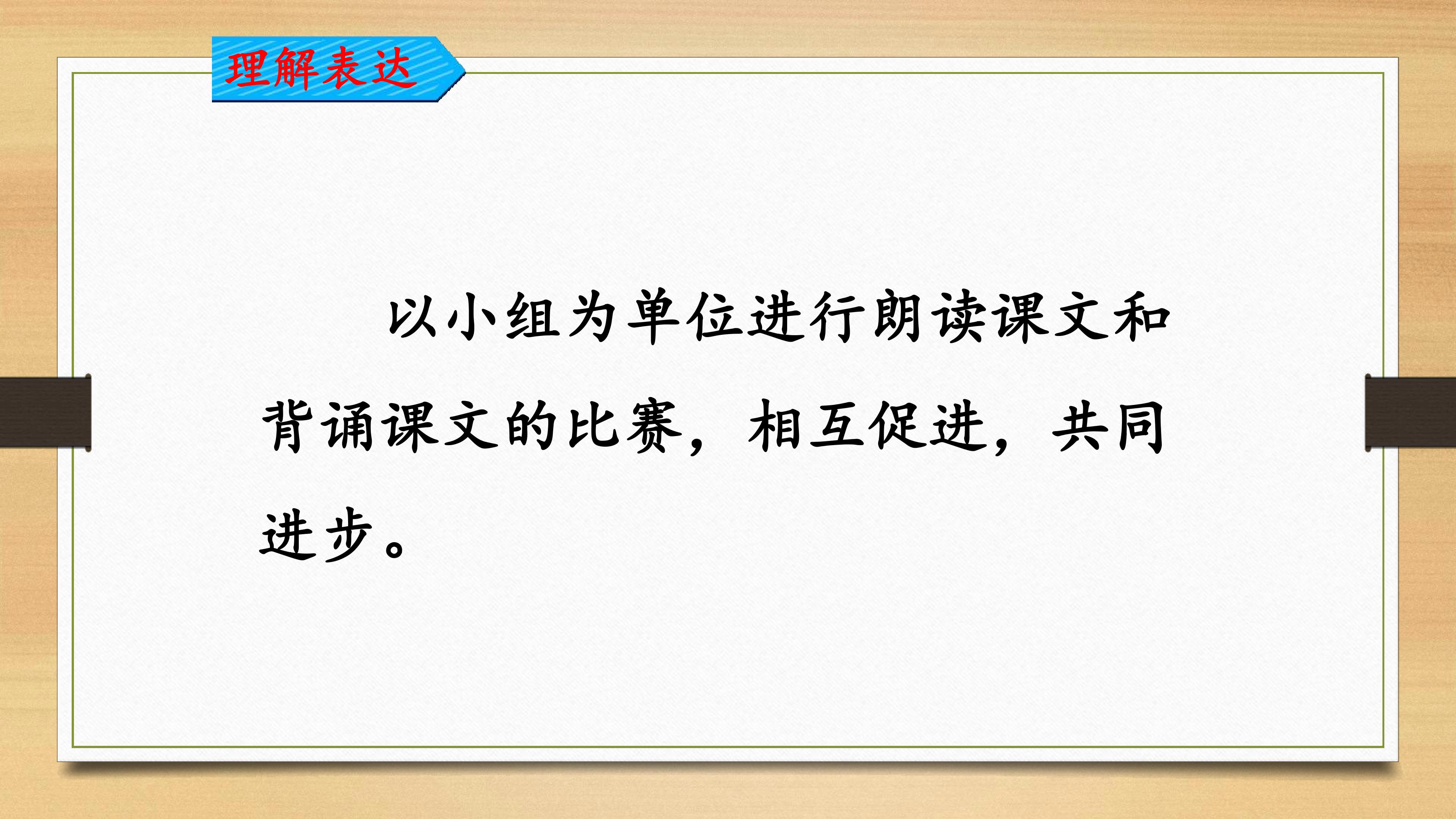 理解表达

以小组为单位进行朗读课文和背诵课文的比赛，相互促进，共同进步。